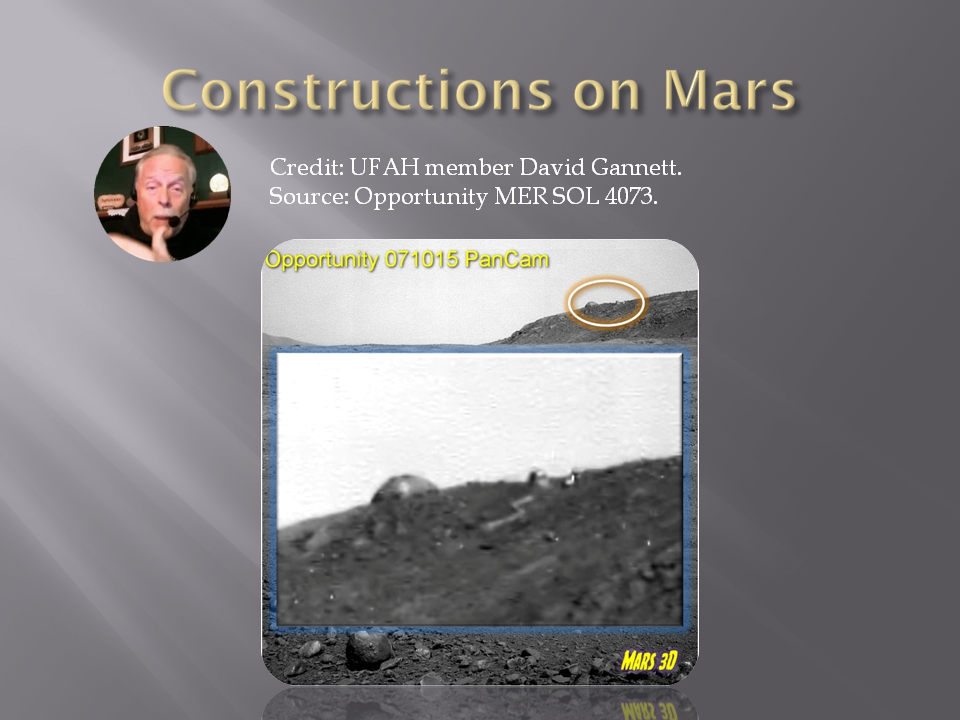 Constructions on Mars

Credit: UFAH member David Gannett.
Source: Opportunity MER SOL 4073.

Opportunity 071015 PanCam

MARS 3D